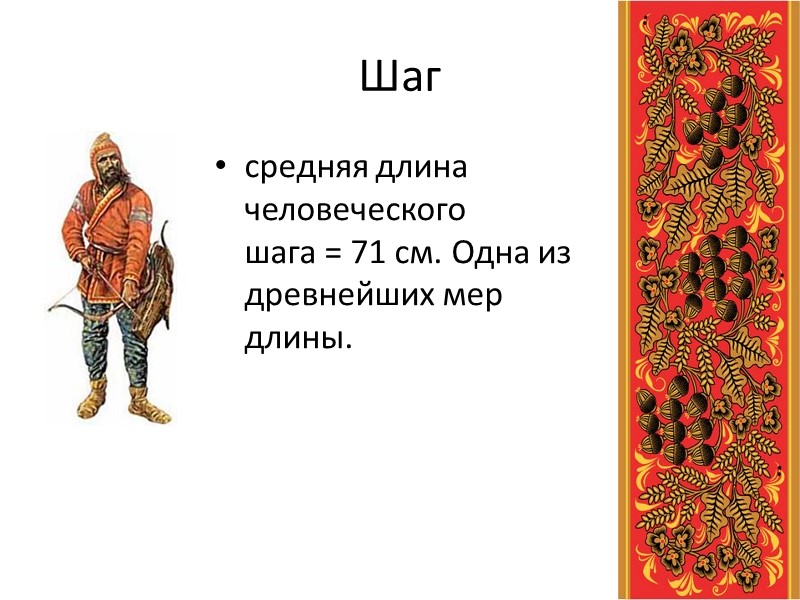 Шаг

• средняя длина человеческого шага = 71 см. Одна из древнейших мер длины.